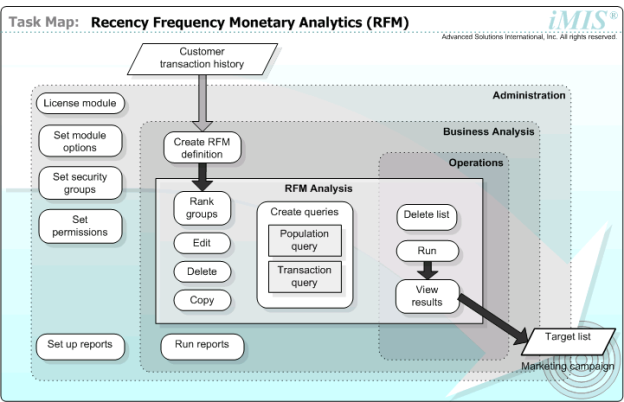 Task Map: Recency Frequency Monetary Analytics (RFM)

iMIS®

Advanced Solutions International, Inc. All rights reserved.

Customer transaction history

Administration

License module

Set module options

Set security groups

Set permissions

Set up reports

Business Analysis

Create RFM definition

Run reports

Operations

RFM Analysis

Rank groups

Edit

Delete

Copy

Create queries

Population query

Transaction query

Delete list

Run

View results

Target list

Marketing campaign